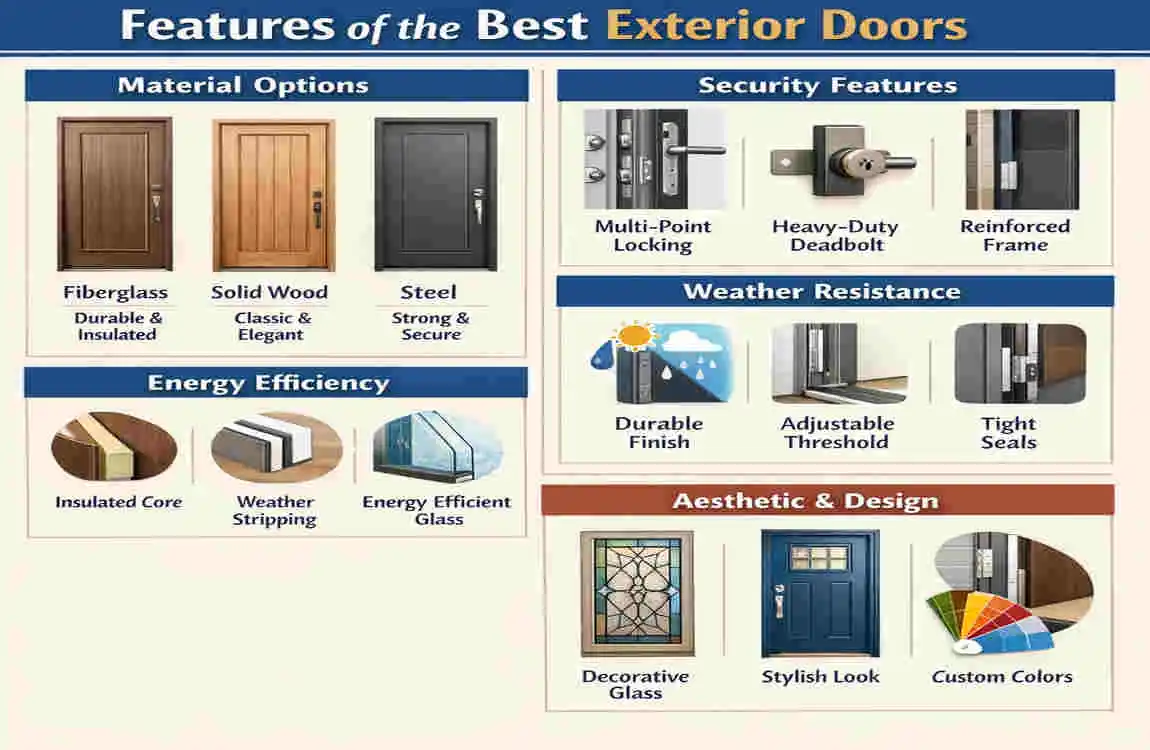 Features of the Best Exterior Doors

Material Options

Fiberglass
Durable & Insulated

Solid Wood
Classic & Elegant

Steel
Strong & Secure

Energy Efficiency

Insulated Core

Weather Stripping

Energy Efficient Glass

Security Features

Multi-Point Locking

Heavy-Duty Deadbolt

Reinforced Frame

Weather Resistance

Durable Finish

Adjustable Threshold

Tight Seals

Aesthetic & Design

Decorative Glass

Stylish Look

Custom Colors